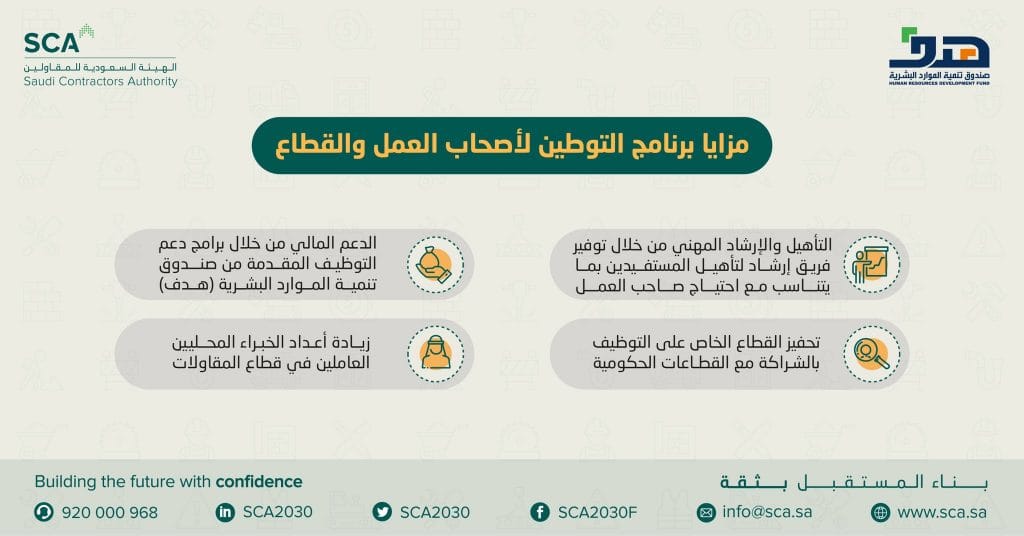 SCA
الهيئة السعودية للمقاولين
Saudi Contractors Authority

هدف
صندوق تنمية الموارد البشرية
HUMAN RESOURCES DEVELOPMENT FUND

مزايا برنامج التوطين لأصحاب العمل والقطاع

التأهيل والإرشاد المهني من خلال توفير فريق إرشاد لتأهيل المستفيدين بما يتناسب مع احتياج صاحب العمل

الدعم المالي من خلال برامج دعم التوظيف المقدمة من صندوق تنمية الموارد البشرية (هدف)

تحفيز القطاع الخاص على التوظيف بالشراكة مع القطاعات الحكومية

زيادة أعداد الخبراء المحليين العاملين في قطاع المقاولات

Building the future with confidence
بناء المستقبل بثقة

920 000 968
SCA2030
SCA2030
SCA2030F
info@sca.sa
www.sca.sa